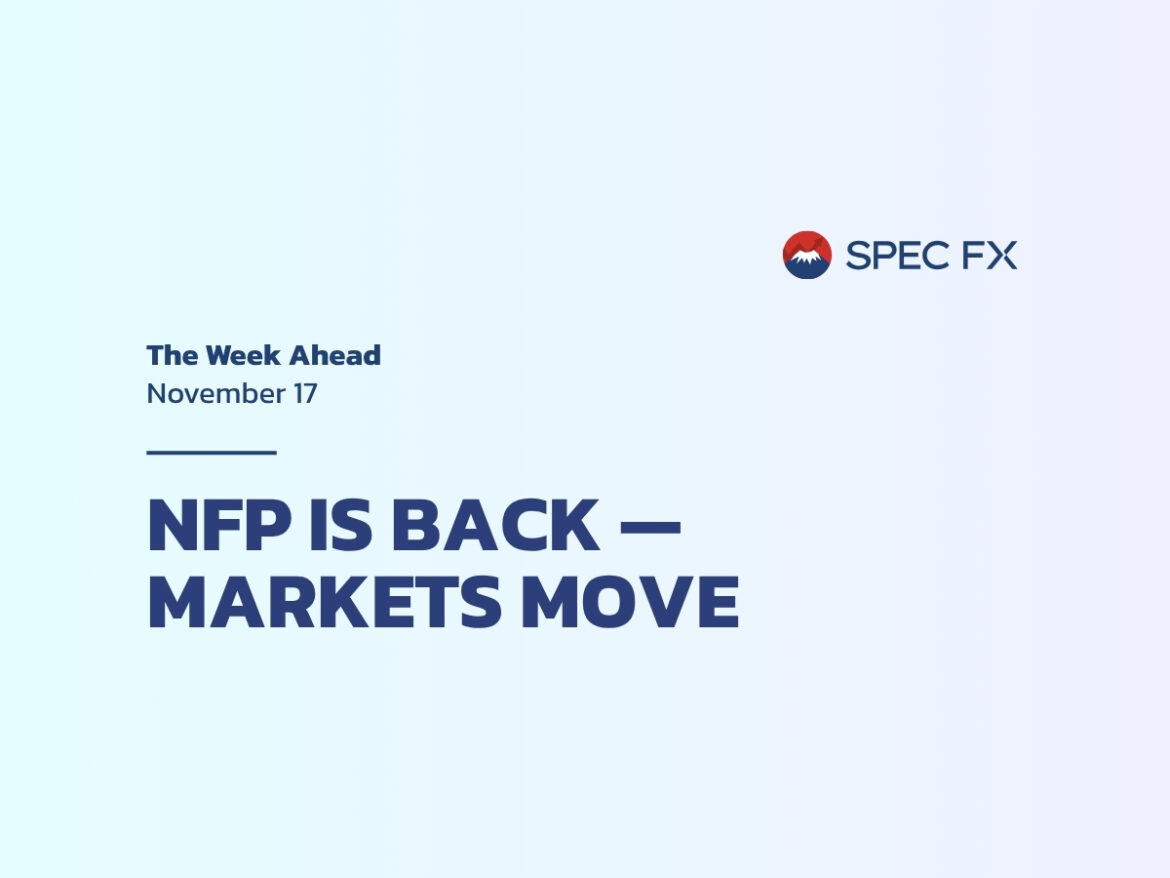 SPEC FX

The Week Ahead
November 17

NFP IS BACK — MARKETS MOVE